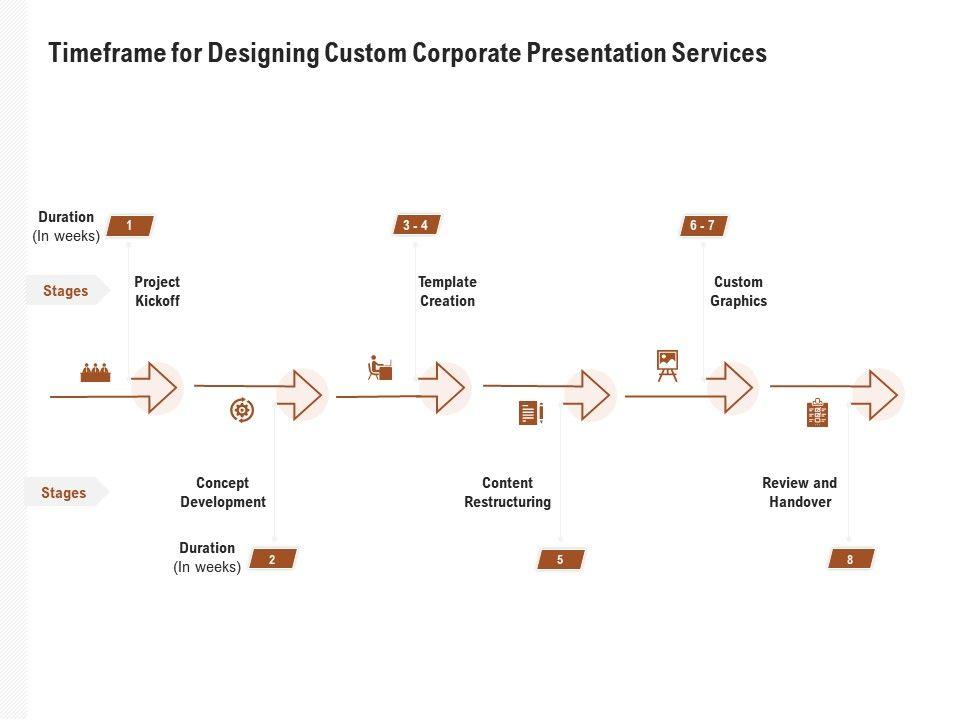 Timeframe for Designing Custom Corporate Presentation Services

Duration
(In weeks)

1

3 - 4

6 - 7

Stages

Project Kickoff

Template Creation

Custom Graphics

Stages

Concept Development

Content Restructuring

Review and Handover

Duration
(In weeks)

2

5

8